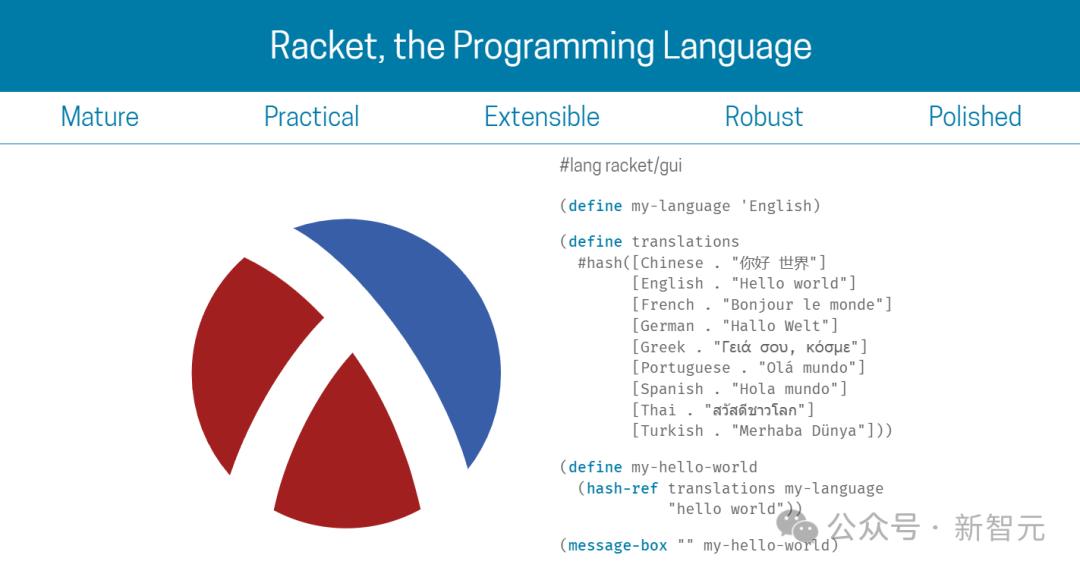 Racket, the Programming Language

Mature Practical Extensible Robust Polished

#lang racket/gui

(define my-language 'English)

(define translations
  #hash([Chinese . "你好 世界"]
        [English . "Hello world"]
        [French . "Bonjour le monde"]
        [German . "Hallo Welt"]
        [Greek . "Γειά σου, κόσμε"]
        [Portuguese . "Olá mundo"]
        [Spanish . "Hola mundo"]
        [Thai . "สวัสดีชาวโลก"]
        [Turkish . "Merhaba Dünya"]))

(define my-hello-world
  (hash-ref translations my-language
            "hello world"))

(message-box "" my-hello-world)

公众号 · 新智元